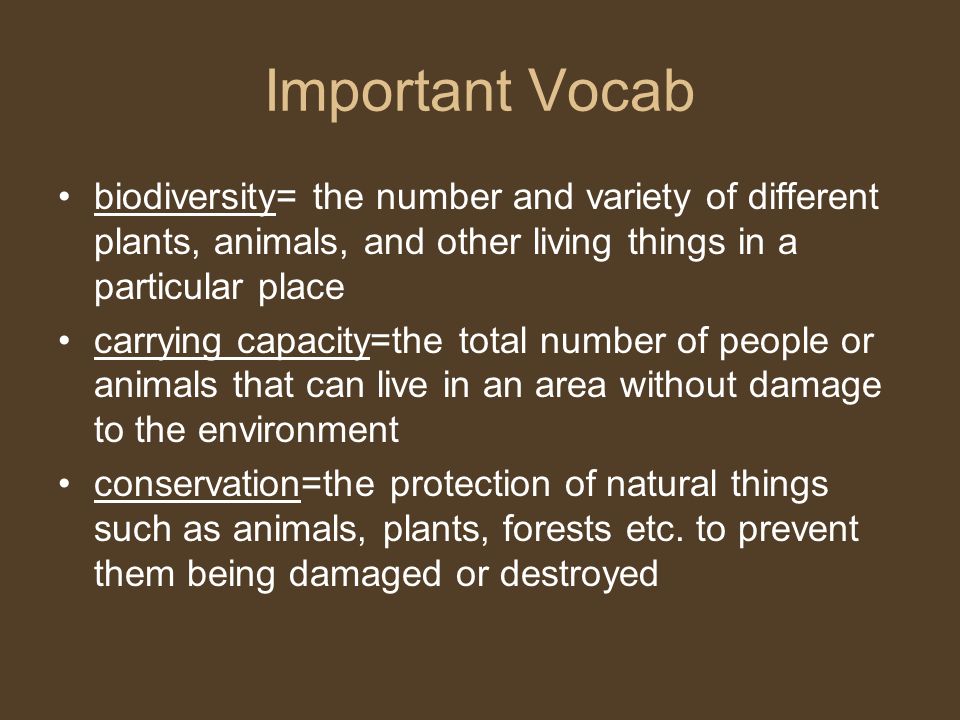 Important Vocab

• biodiversity= the number and variety of different plants, animals, and other living things in a particular place

• carrying capacity=the total number of people or animals that can live in an area without damage to the environment

• conservation=the protection of natural things such as animals, plants, forests etc. to prevent them being damaged or destroyed